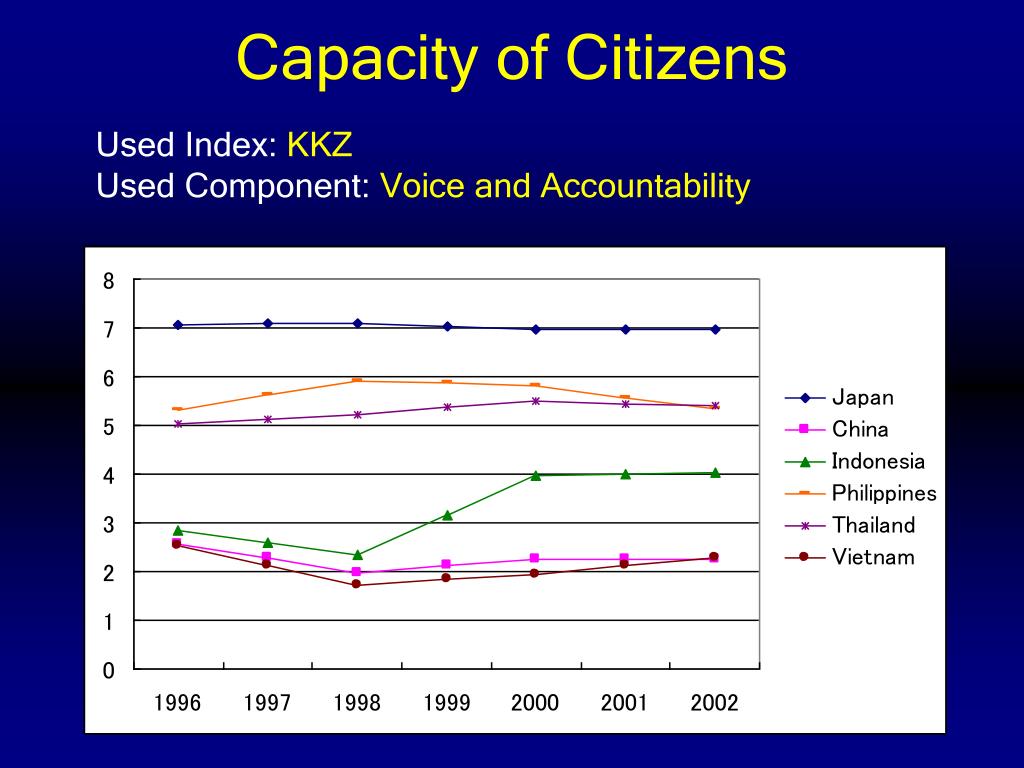 Capacity of Citizens

Used Index: KKZ
Used Component: Voice and Accountability

8
7
6
5
4
3
2
1
0

1996 1997 1998 1999 2000 2001 2002

Japan
China
Indonesia
Philippines
Thailand
Vietnam